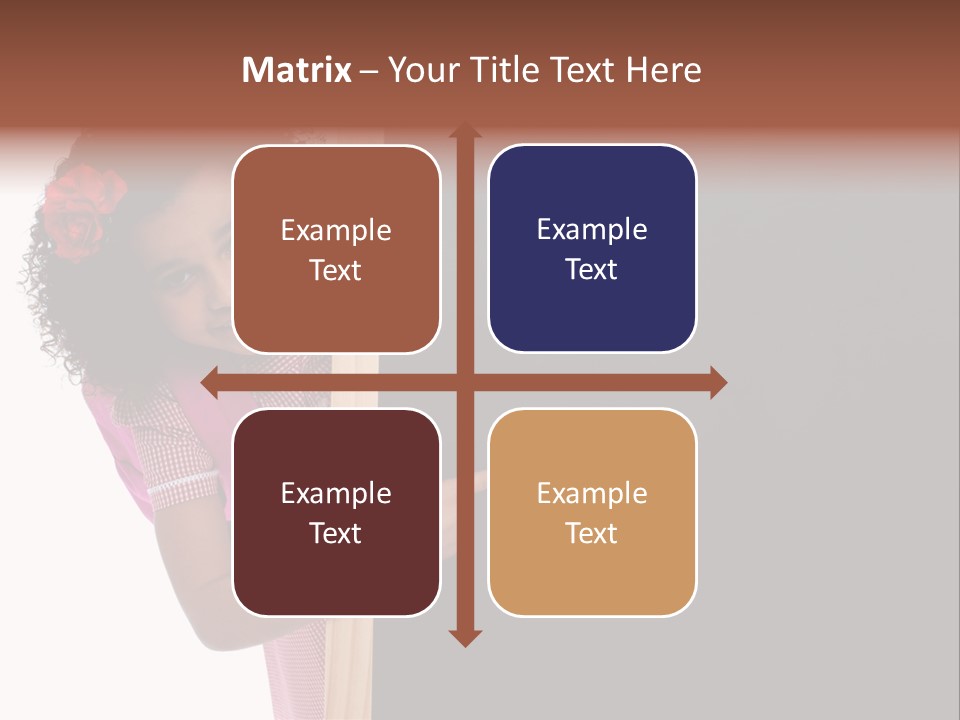 Matrix – Your Title Text Here

Example Text

Example Text

Example Text

Example Text